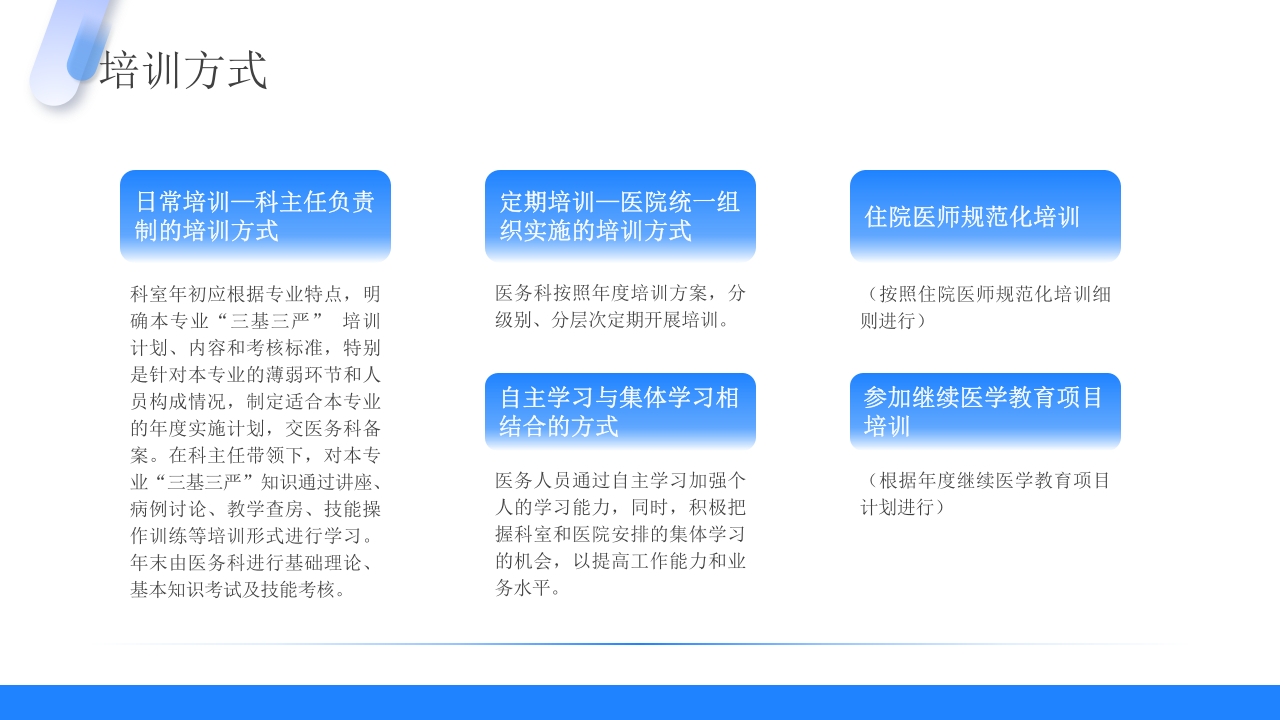 培训方式

日常培训—科主任负责制的培训方式

科室年初应根据专业特点，明确本专业“三基三严” 培训计划、内容和考核标准，特别是针对本专业的薄弱环节和人员构成情况，制定适合本专业的年度实施计划，交医务科备案。在科主任带领下，对本专业“三基三严”知识通过讲座、病例讨论、教学查房、技能操作训练等培训形式进行学习。年末由医务科进行基础理论、基本知识考试及技能考核。

定期培训—医院统一组织实施的培训方式

医务科按照年度培训方案，分级别、分层次定期开展培训。

自主学习与集体学习相结合的方式

医务人员通过自主学习加强个人的学习能力，同时，积极把握科室和医院安排的集体学习的机会，以提高工作能力和业务水平。

住院医师规范化培训

（按照住院医师规范化培训细则进行）

参加继续医学教育项目培训

（根据年度继续医学教育项目计划进行）